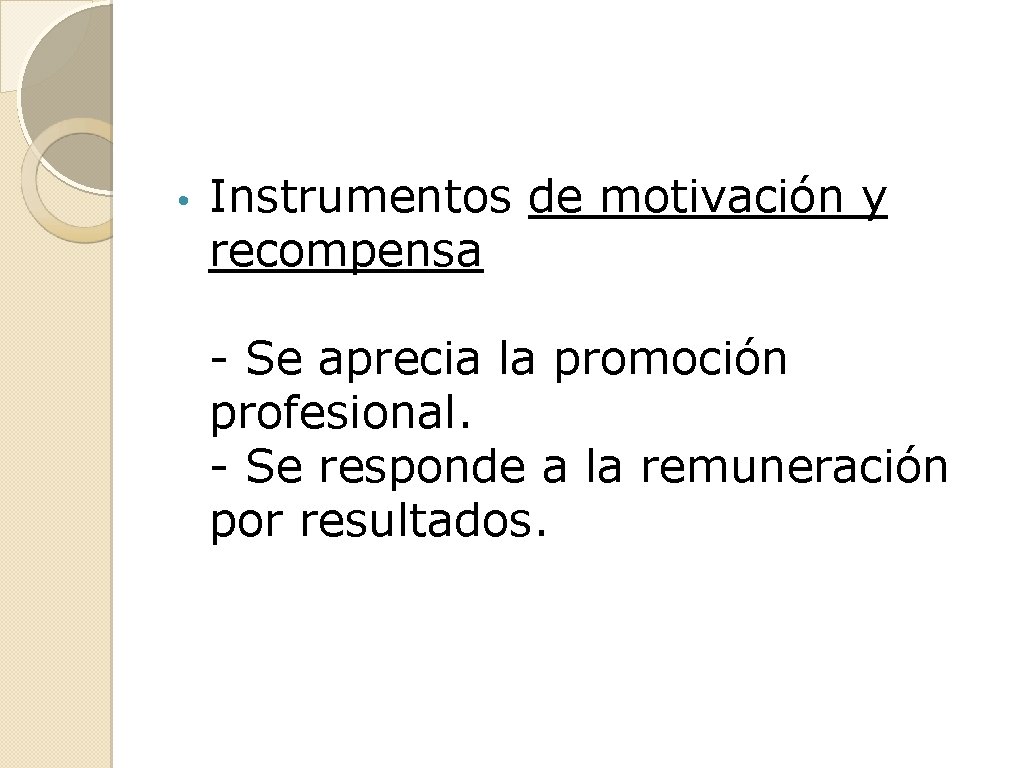 • Instrumentos de motivación y recompensa

- Se aprecia la promoción profesional.
- Se responde a la remuneración por resultados.